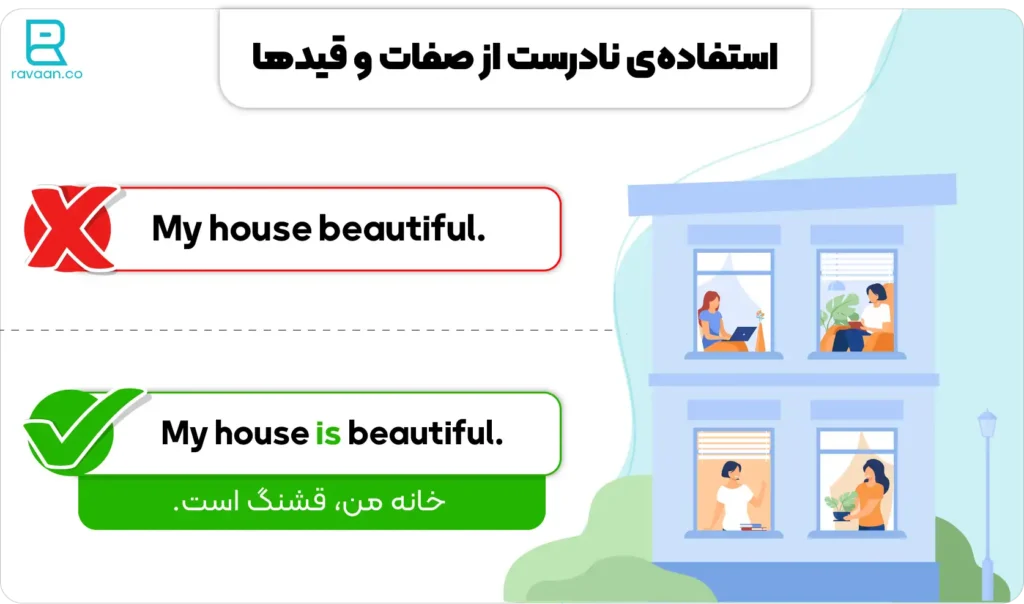 ravaan.co

استفاده‌ی نادرست از صفات و قیدها

My house beautiful.

My house is beautiful.

خانه من، قشنگ است.